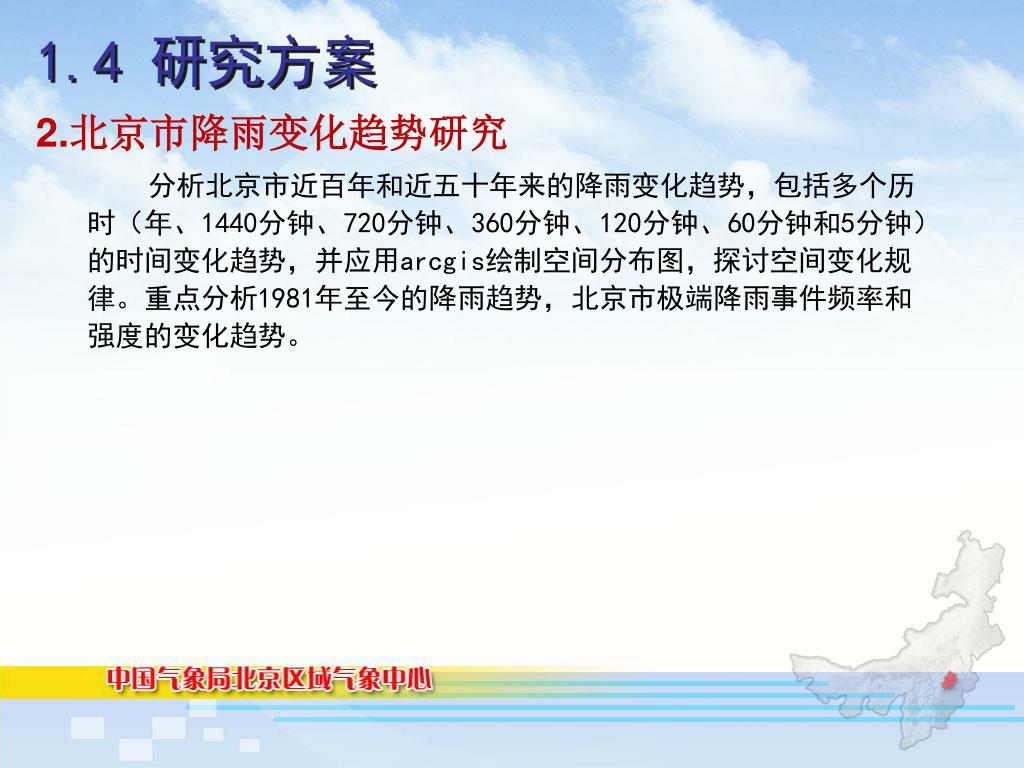 1.4 研究方案

2.北京市降雨变化趋势研究

分析北京市近百年和近五十年来的降雨变化趋势，包括多个历时（年、1440分钟、720分钟、360分钟、120分钟、60分钟和5分钟）的时间变化趋势，并应用arcgis绘制空间分布图，探讨空间变化规律。重点分析1981年至今的降雨趋势，北京市极端降雨事件频率和强度的变化趋势。

中国气象局北京区域气象中心